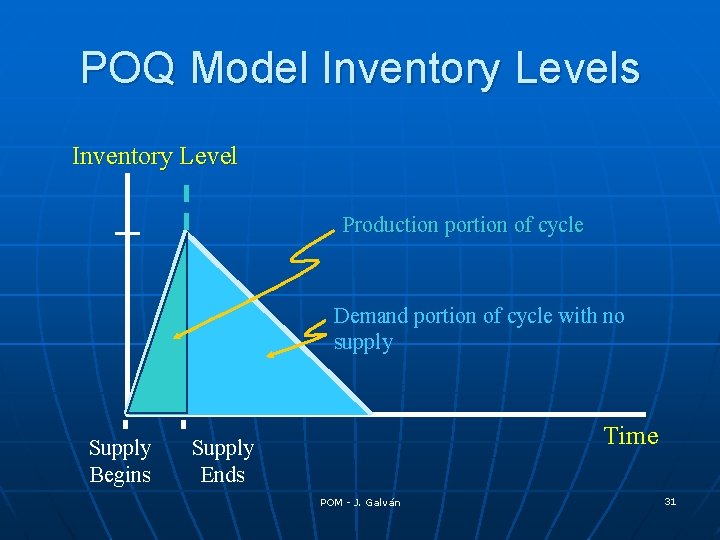 POQ Model Inventory Levels

Inventory Level

Production portion of cycle

Demand portion of cycle with no supply

Supply Begins

Supply Ends

Time

POM - J. Galván

31